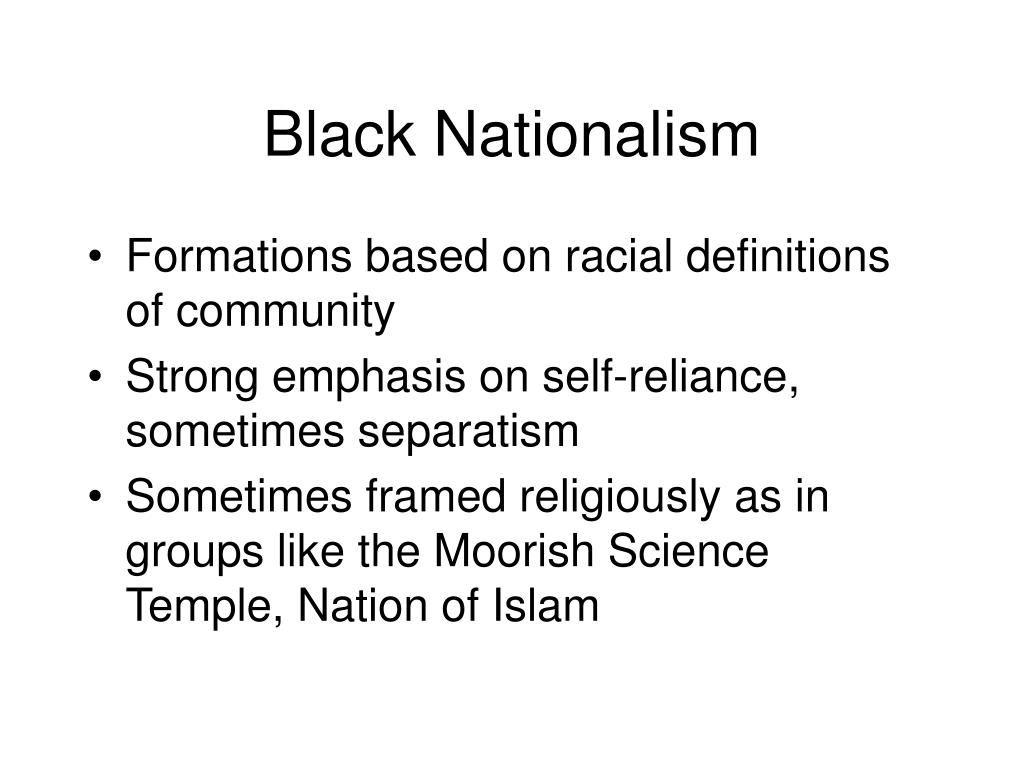 Black Nationalism

• Formations based on racial definitions of community
• Strong emphasis on self-reliance, sometimes separatism
• Sometimes framed religiously as in groups like the Moorish Science Temple, Nation of Islam